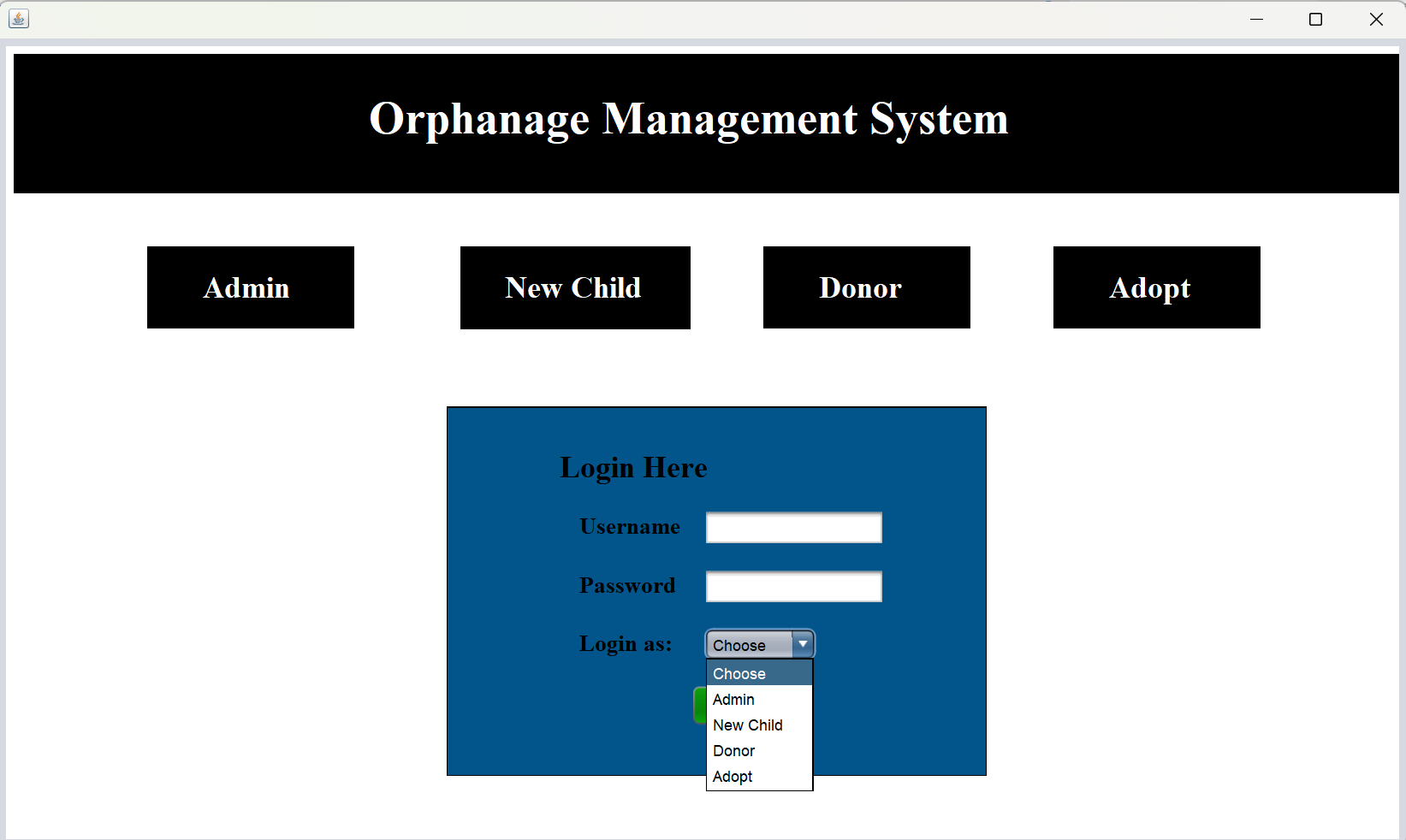 Orphanage Management System

Admin

New Child

Donor

Adopt

Login Here

Username

Password

Login as:

Choose

Choose
Admin
New Child
Donor
Adopt